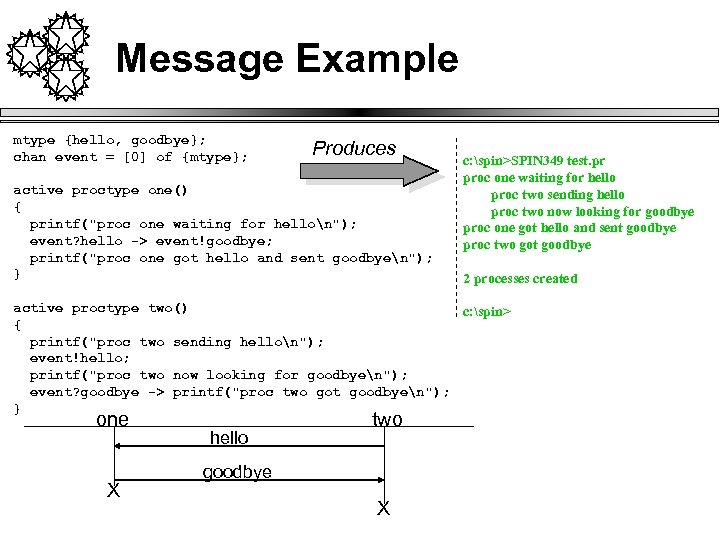 Message Example

mtype {hello, goodbye};
chan event = [0] of {mtype};

active proctype one()
{
printf("proc one waiting for hello\n");
event?hello -> event!goodbye;
printf("proc one got hello and sent goodbye\n");
}

active proctype two()
{
printf("proc two sending hello\n");
event!hello;
printf("proc two now looking for goodbye\n");
event?goodbye -> printf("proc two got goodbye\n");
}

Produces

c:\spin>SPIN349 test.pr
proc one waiting for hello
proc two sending hello
proc two now looking for goodbye
proc one got hello and sent goodbye
proc two got goodbye

2 processes created

c:\spin>

one
two
hello
goodbye
X
X